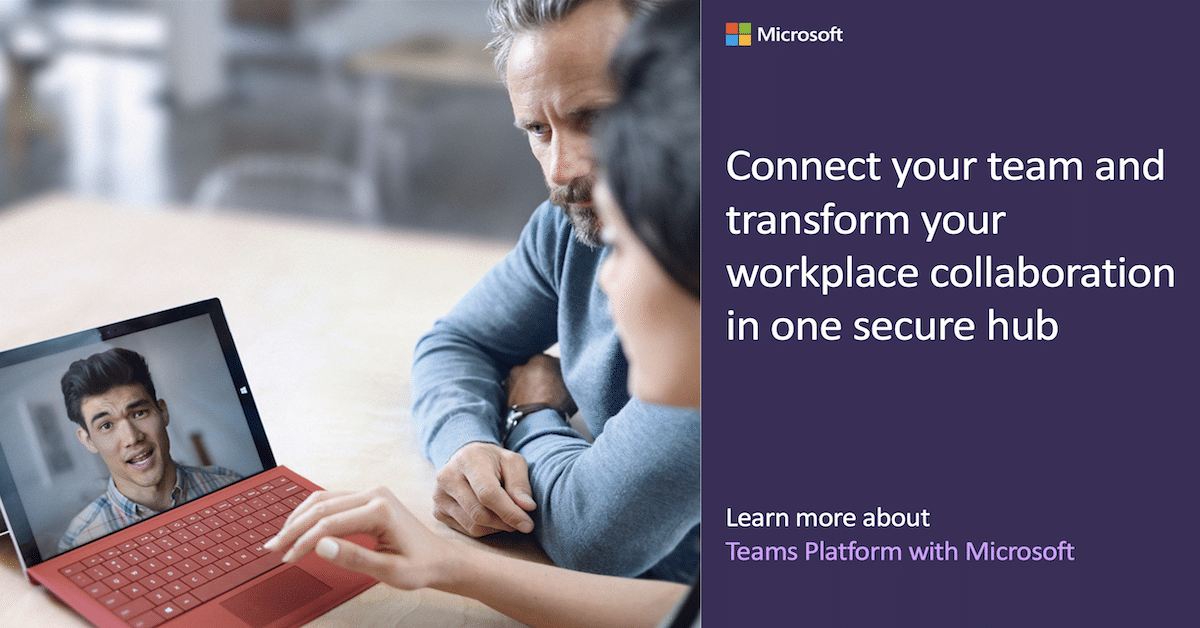 Microsoft

Connect your team and transform your workplace collaboration in one secure hub

Learn more about
Teams Platform with Microsoft